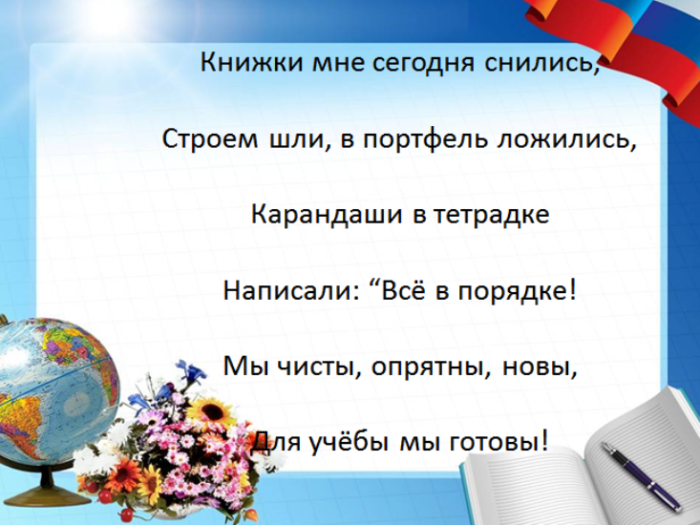 Книжки мне сегодня снились,

Строем шли, в портфель ложились,

Карандаши в тетрадке

Написали: “Всё в порядке!

Мы чисты, опрятны, новы,

Для учёбы мы готовы!